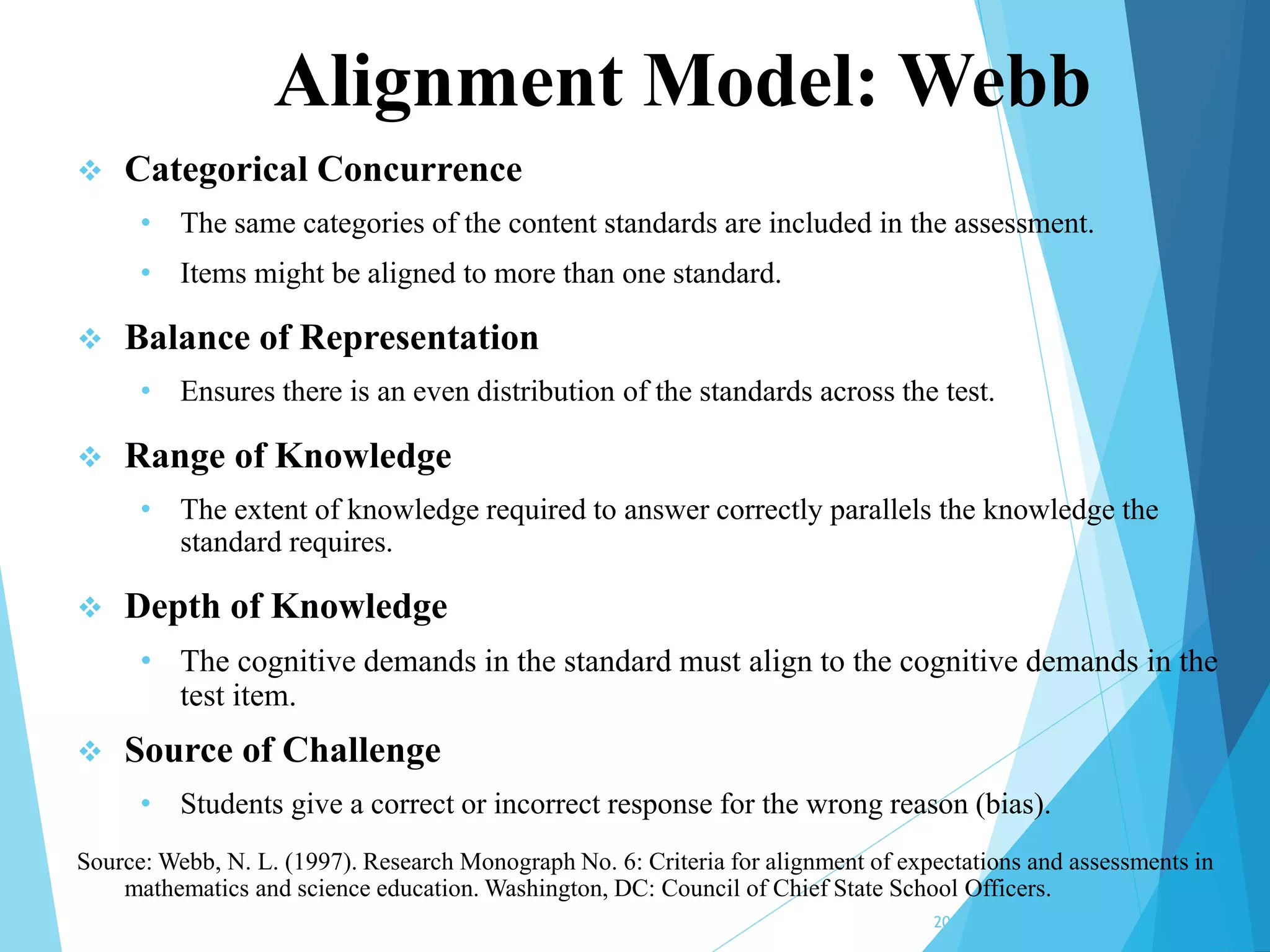 Alignment Model: Webb

❖ Categorical Concurrence

• The same categories of the content standards are included in the assessment.

• Items might be aligned to more than one standard.

❖ Balance of Representation

• Ensures there is an even distribution of the standards across the test.

❖ Range of Knowledge

• The extent of knowledge required to answer correctly parallels the knowledge the standard requires.

❖ Depth of Knowledge

• The cognitive demands in the standard must align to the cognitive demands in the test item.

❖ Source of Challenge

• Students give a correct or incorrect response for the wrong reason (bias).

Source: Webb, N. L. (1997). Research Monograph No. 6: Criteria for alignment of expectations and assessments in mathematics and science education. Washington, DC: Council of Chief State School Officers.

20